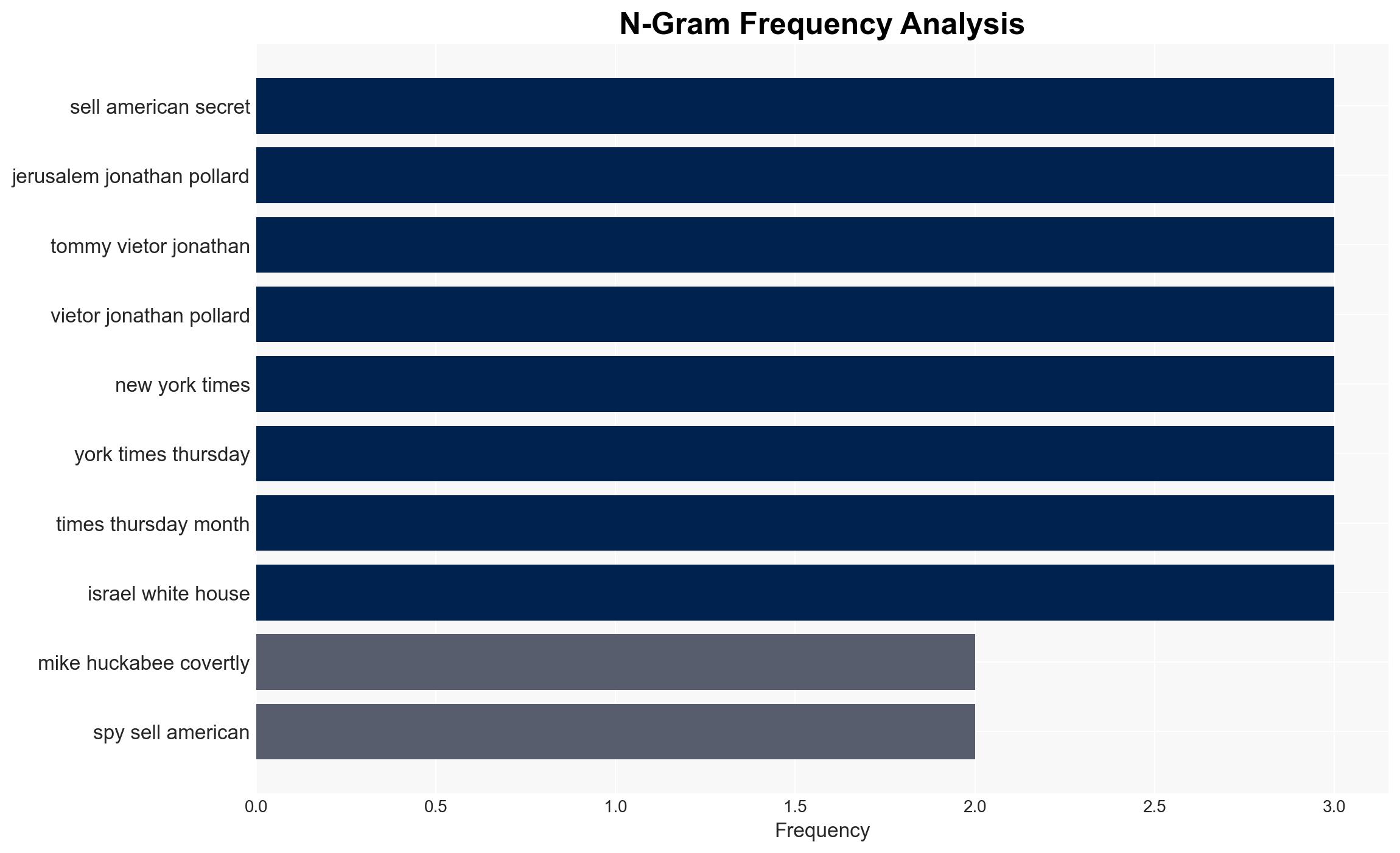 N-Gram Frequency Analysis

sell american secret
jerusalem jonathan pollard
tommy vietor jonathan
vietor jonathan pollard
new york times
york times thursday
times thursday month
israel white house
mike huckabee covertly
spy sell american

0.0
0.5
1.0
1.5
2.0
2.5
3.0
Frequency